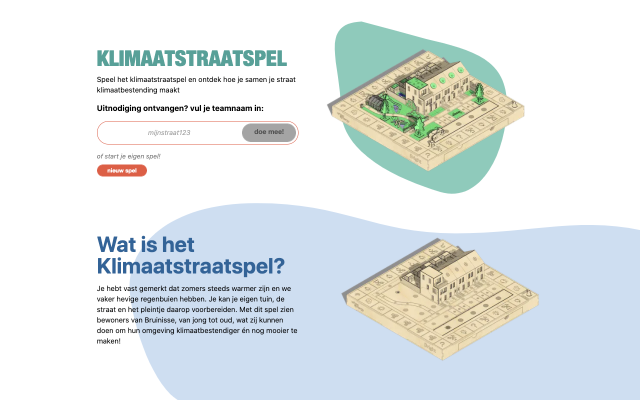 KLIMAATSTRAATSPEL

Speel het klimaatstraatspel en ontdek hoe je samen je straat klimaatbestending maakt

Uitnodiging ontvangen? vul je teamnaam in:

mijnstraat123

doe mee!

of start je eigen spel!

nieuw spel

Wat is het Klimaatstraatspel?

Je hebt vast gemerkt dat zomers steeds warmer zijn en we vaker hevige regenbuien hebben. Je kan je eigen tuin, de straat en het pleintje daarop voorbereiden. Met dit spel zien bewoners van Bruinisse, van jong tot oud, wat zij kunnen doen om hun omgeving klimaatbestendiger én nog mooier te maken!